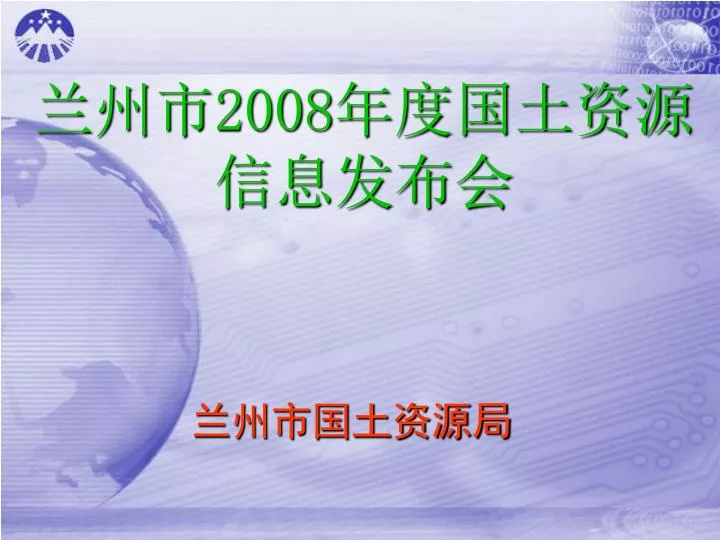 兰州市2008年度国土资源信息发布会

兰州市国土资源局